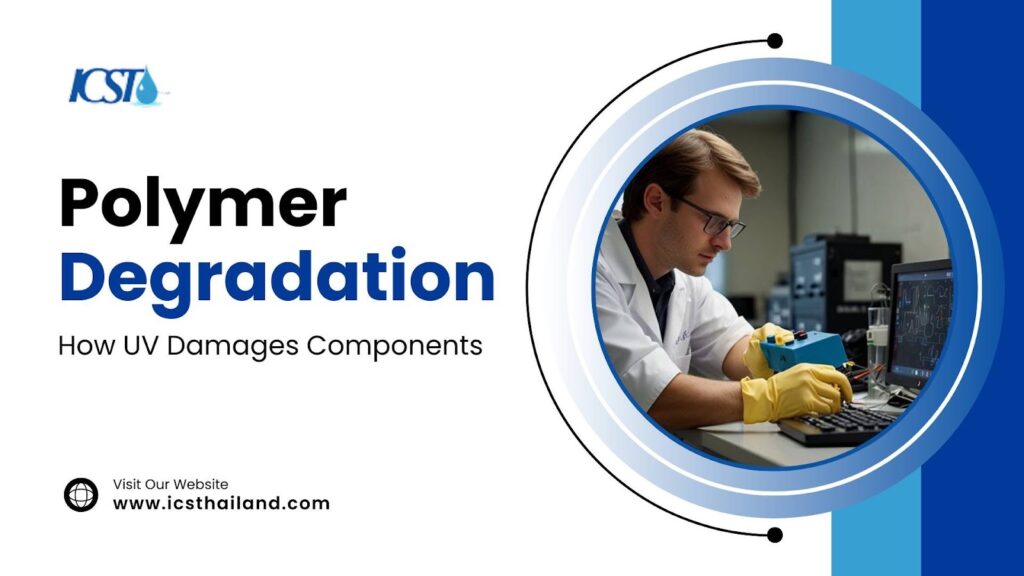 ICST

Polymer Degradation

How UV Damages Components

Visit Our Website
www.icsthailand.com